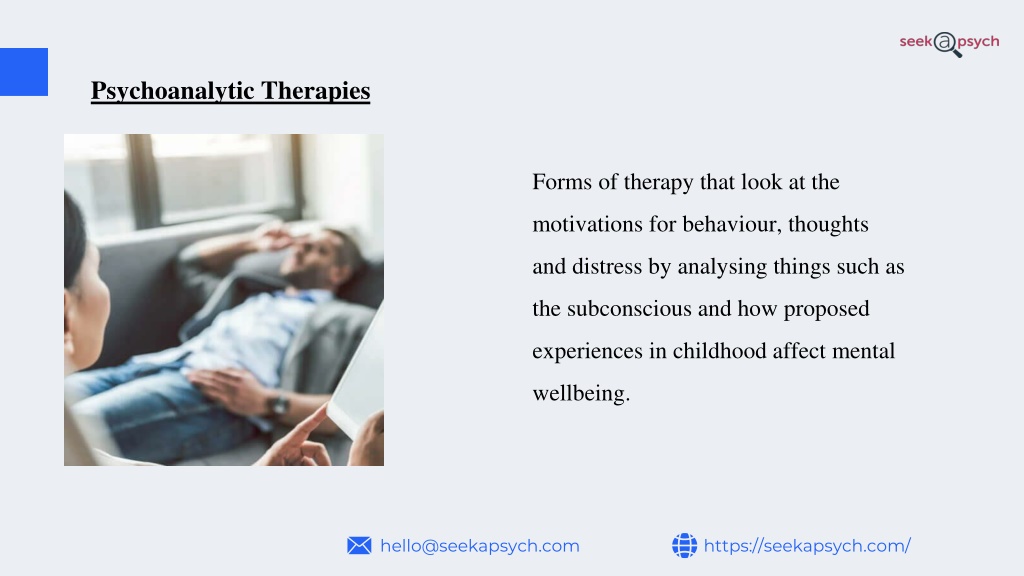 seek@psych

Psychoanalytic Therapies

Forms of therapy that look at the motivations for behaviour, thoughts and distress by analysing things such as the subconscious and how proposed experiences in childhood affect mental wellbeing.

hello@seekapsych.com

https://seekapsych.com/